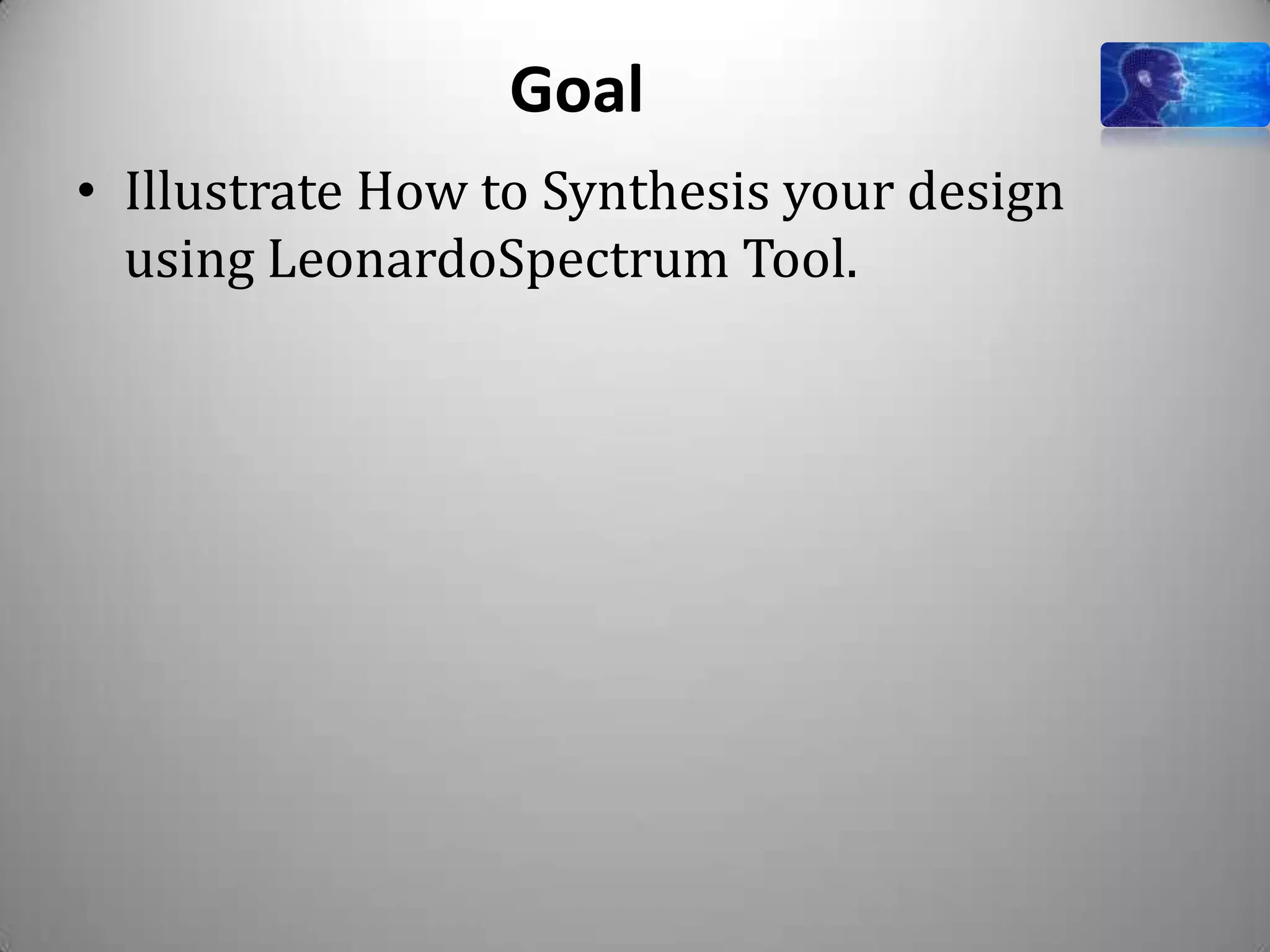 Goal

• Illustrate How to Synthesis your design using LeonardoSpectrum Tool.